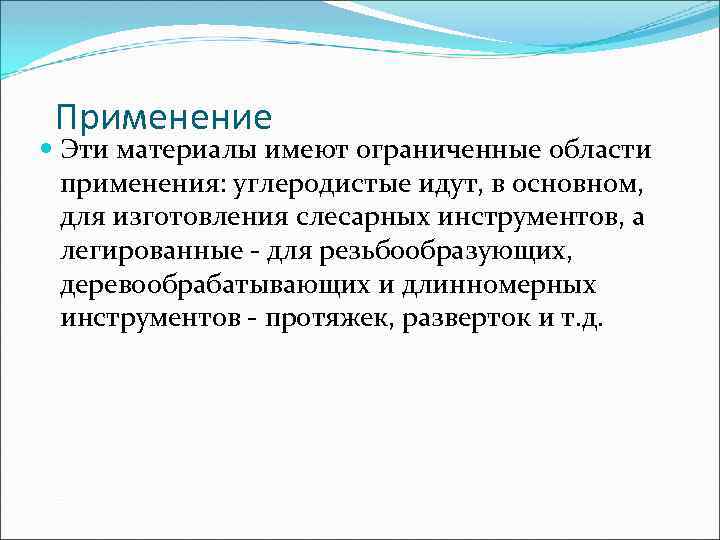 Применение

Эти материалы имеют ограниченные области применения: углеродистые идут, в основном, для изготовления слесарных инструментов, а легированные - для резьбообразующих, деревообрабатывающих и длинномерных инструментов - протяжек, разверток и т.д.